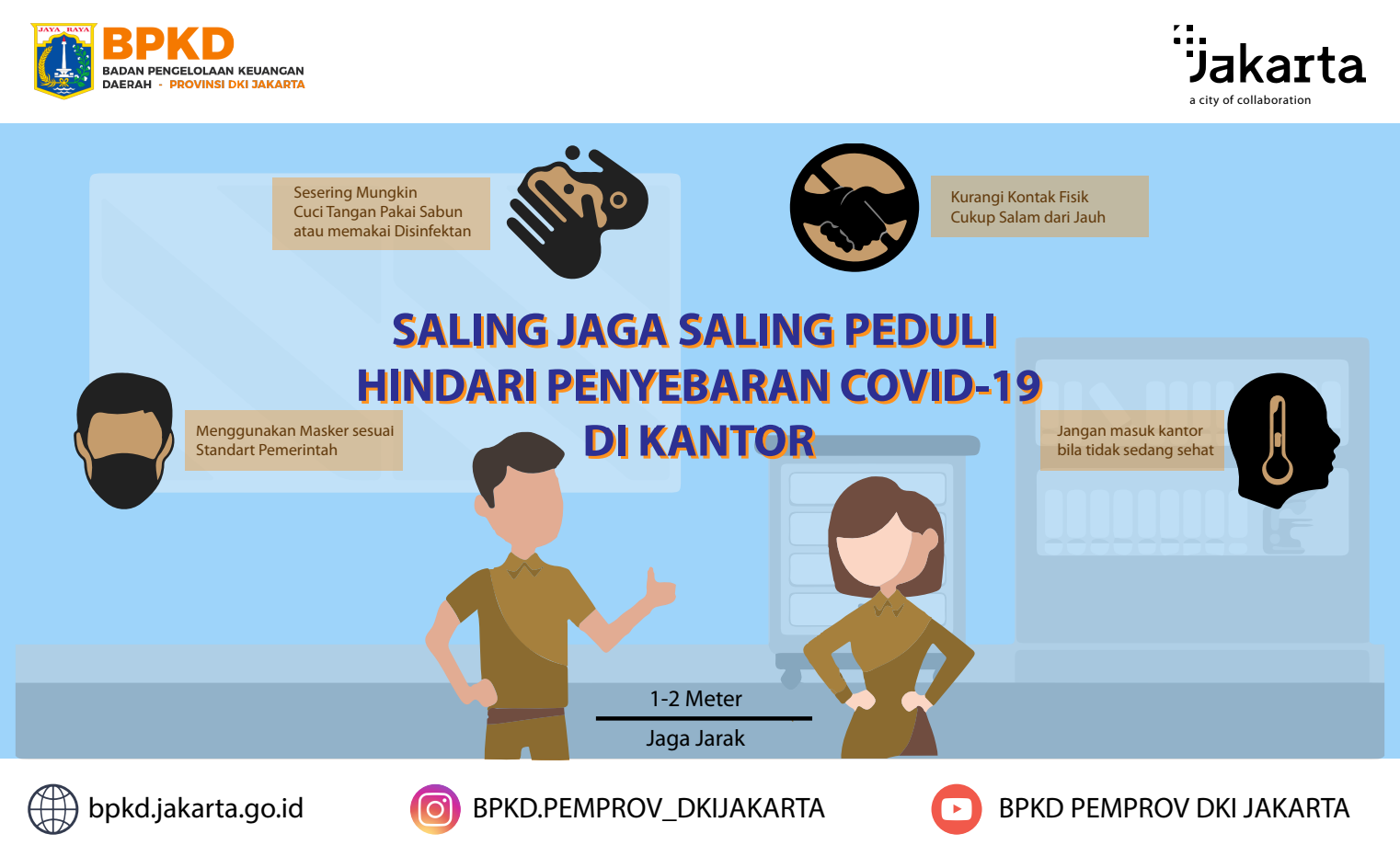 JAYA RAYA

BPKD
BADAN PENGELOLAAN KEUANGAN DAERAH - PROVINSI DKI JAKARTA

Jakarta
a city of collaboration

Sesering Mungkin Cuci Tangan Pakai Sabun atau memakai Disinfektan

Kurangi Kontak Fisik Cukup Salam dari Jauh

SALING JAGA SALING PEDULI
HINDARI PENYEBARAN COVID-19
DI KANTOR

Menggunakan Masker sesuai Standart Pemerintah

Jangan masuk kantor bila tidak sedang sehat

1-2 Meter
Jaga Jarak

bpkd.jakarta.go.id

BPKD.PEMPROV_DKIJAKARTA

BPKD PEMPROV DKI JAKARTA